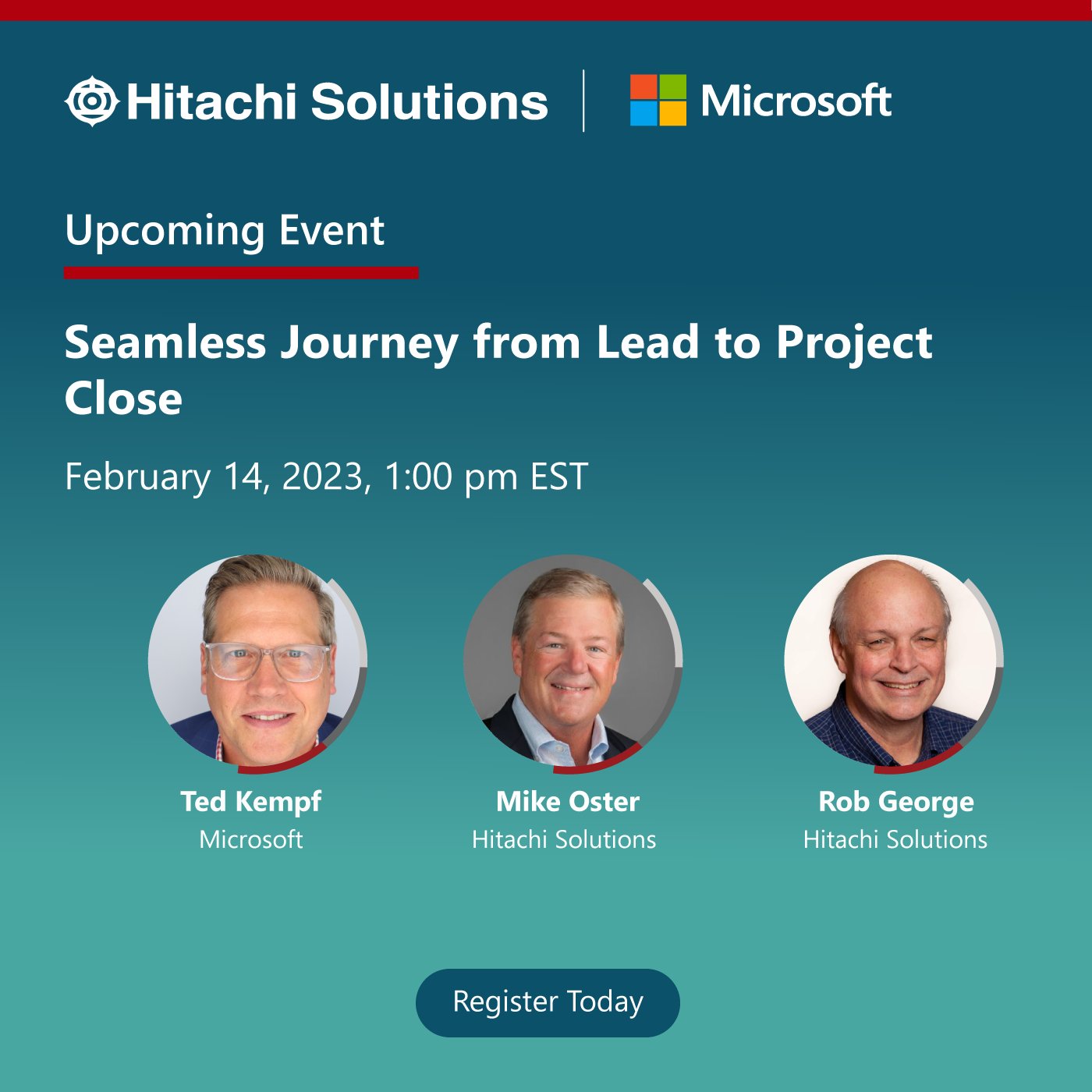 Hitachi Solutions | Microsoft

Upcoming Event

Seamless Journey from Lead to Project Close

February 14, 2023, 1:00 pm EST

Ted Kempf
Microsoft

Mike Oster
Hitachi Solutions

Rob George
Hitachi Solutions

Register Today